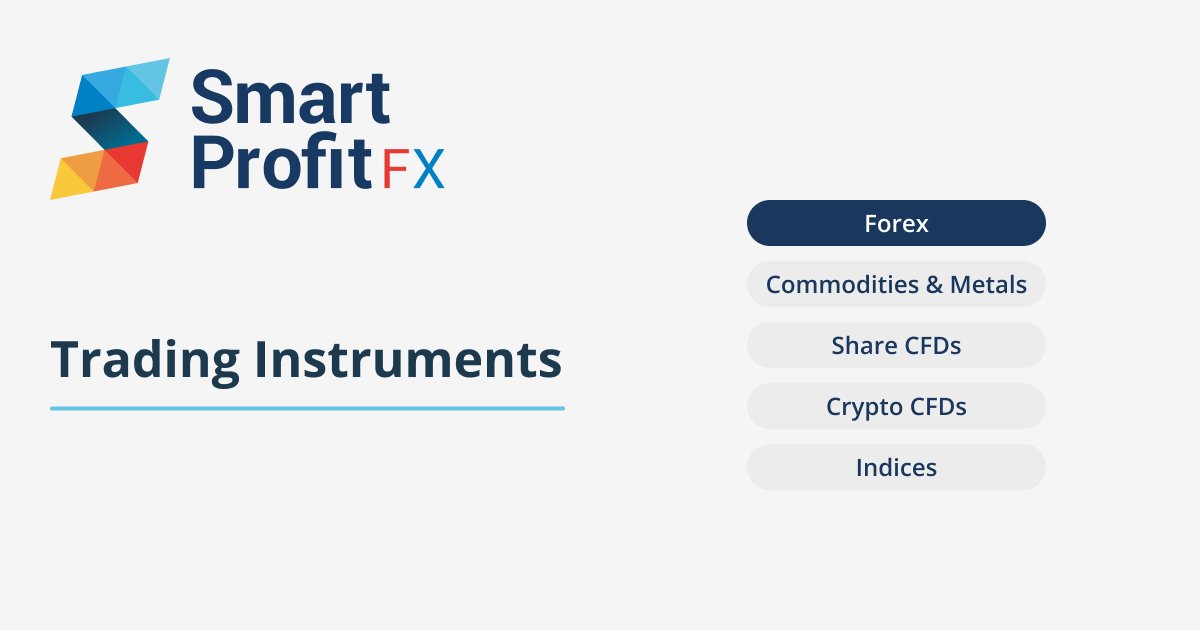 Smart Profit FX

Trading Instruments

Forex

Commodities & Metals

Share CFDs

Crypto CFDs

Indices